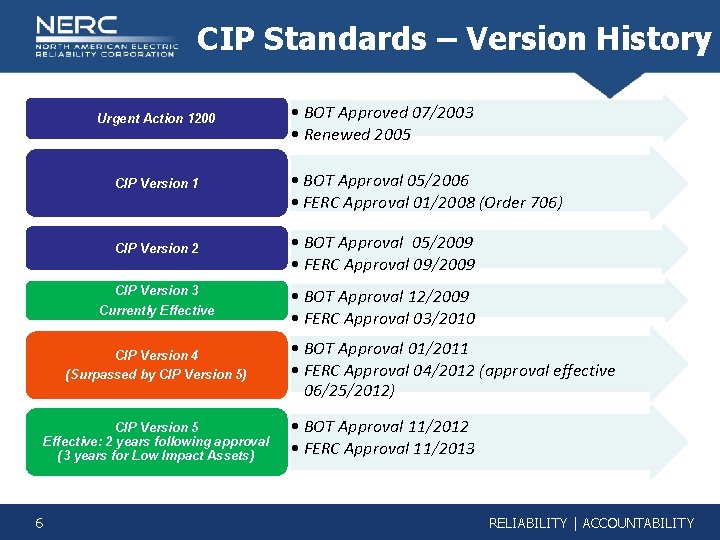 NERC
NORTH AMERICAN ELECTRIC
RELIABILITY CORPORATION

CIP Standards – Version History

Urgent Action 1200
• BOT Approved 07/2003
• Renewed 2005

CIP Version 1
• BOT Approval 05/2006
• FERC Approval 01/2008 (Order 706)

CIP Version 2
• BOT Approval 05/2009
• FERC Approval 09/2009

CIP Version 3
Currently Effective
• BOT Approval 12/2009
• FERC Approval 03/2010

CIP Version 4
(Surpassed by CIP Version 5)
• BOT Approval 01/2011
• FERC Approval 04/2012 (approval effective 06/25/2012)

CIP Version 5
Effective: 2 years following approval
(3 years for Low Impact Assets)
• BOT Approval 11/2012
• FERC Approval 11/2013

6

RELIABILITY | ACCOUNTABILITY